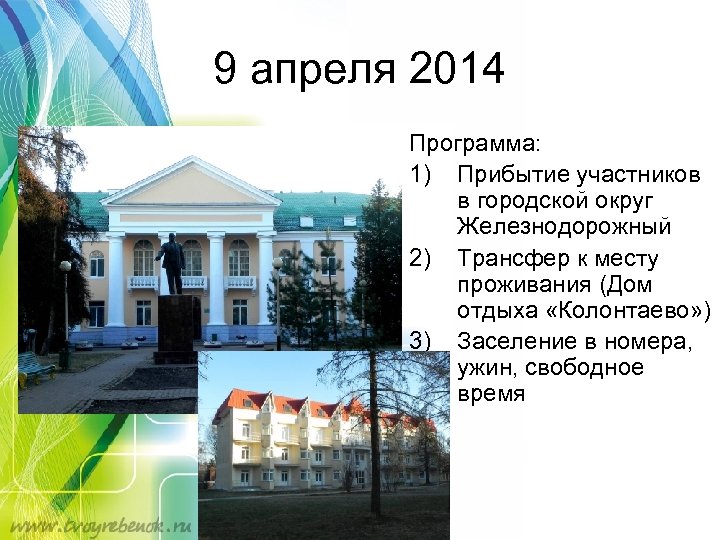 9 апреля 2014

Программа:

1) Прибытие участников в городской округ Железнодорожный

2) Трансфер к месту проживания (Дом отдыха «Колонтаево»)

3) Заселение в номера, ужин, свободное время

www.tvoyrebenok.ru